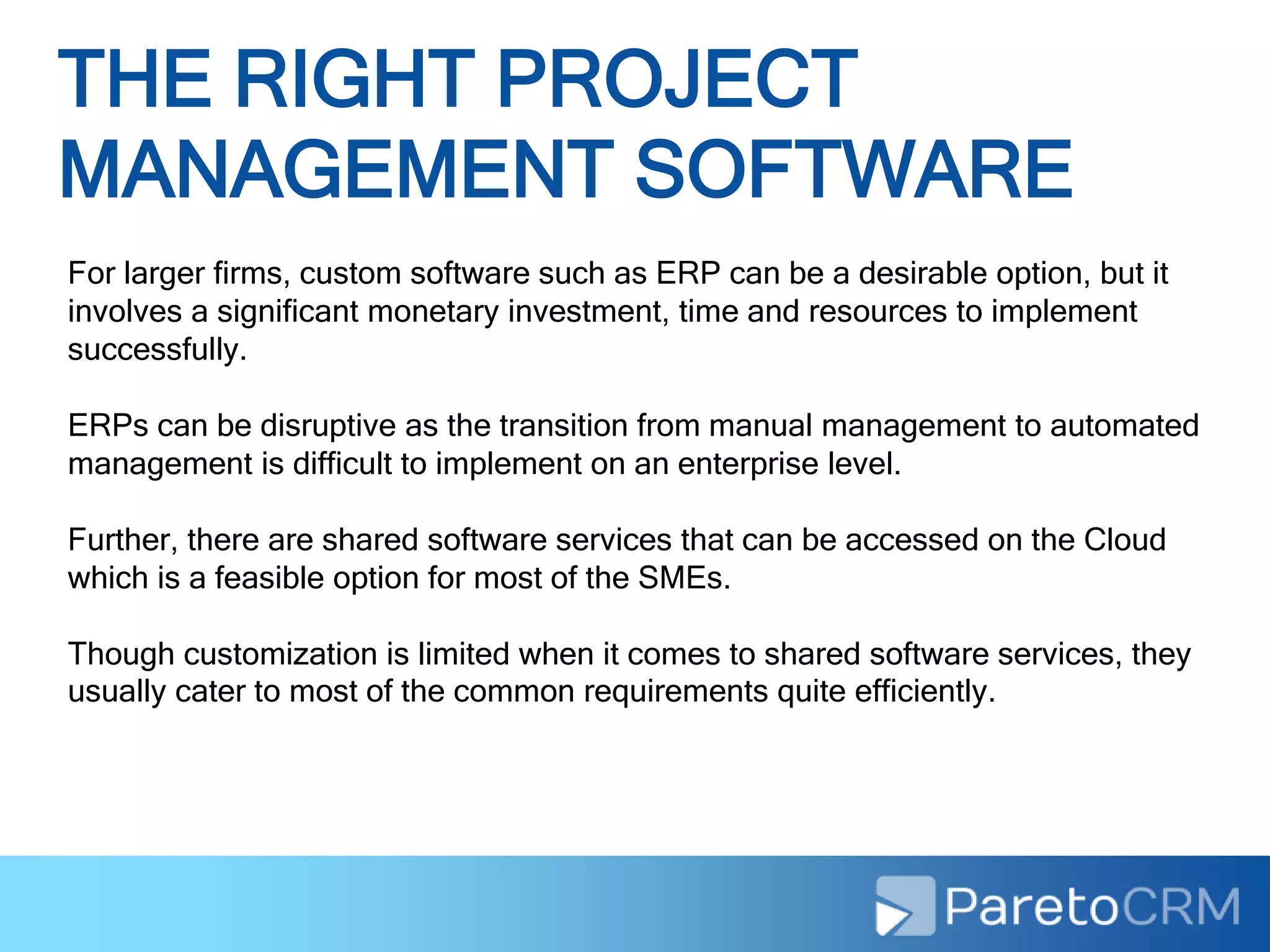 THE RIGHT PROJECT MANAGEMENT SOFTWARE

For larger firms, custom software such as ERP can be a desirable option, but it involves a significant monetary investment, time and resources to implement successfully.

ERPs can be disruptive as the transition from manual management to automated management is difficult to implement on an enterprise level.

Further, there are shared software services that can be accessed on the Cloud which is a feasible option for most of the SMEs.

Though customization is limited when it comes to shared software services, they usually cater to most of the common requirements quite efficiently.

ParetoCRM